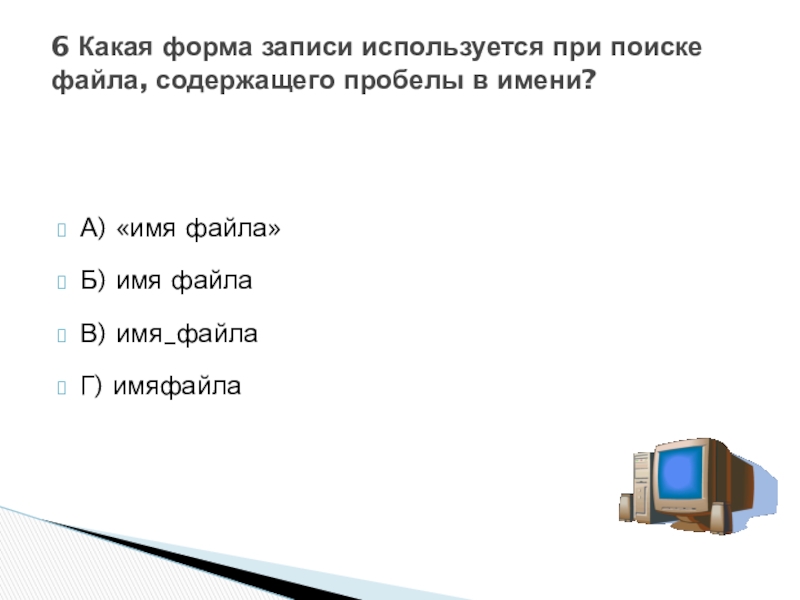 6 Какая форма записи используется при поиске файла, содержащего пробелы в имени?

А) «имя файла»

Б) имя файла

В) имя_файла

Г) имяфайла